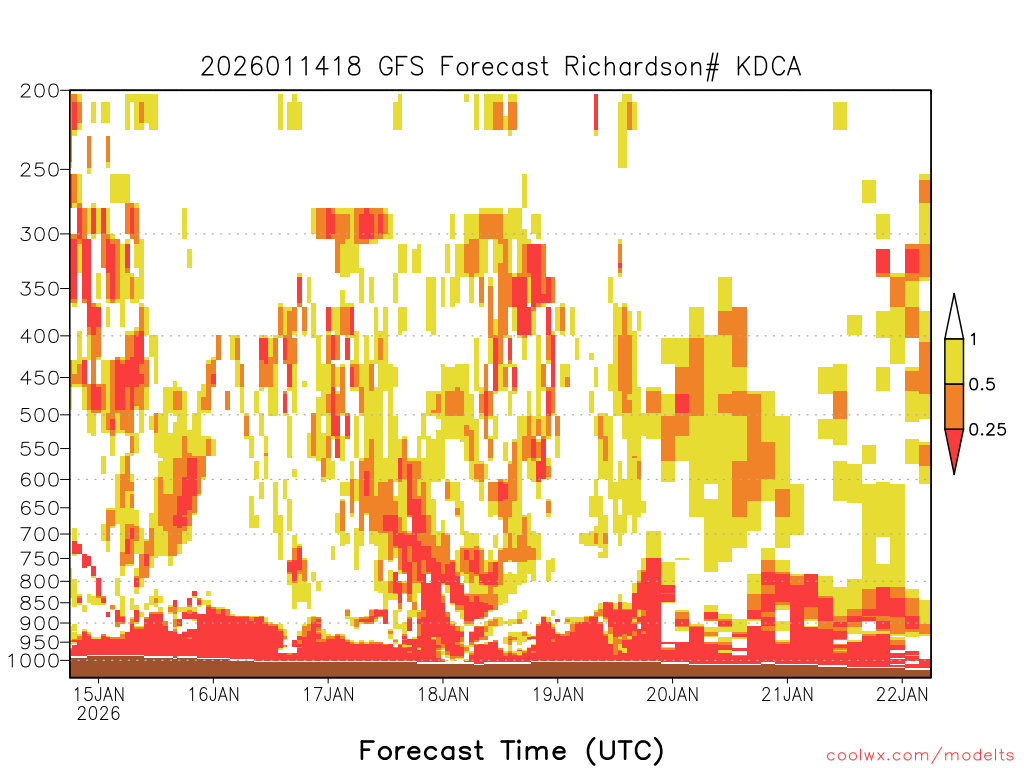 2026011418 GFS Forecast Richardson# KDCA

200
250
300
350
400
450
500
550
600
650
700
750
800
850
900
950
1000

1
0.5
0.25

15JAN
2026
16JAN
17JAN
18JAN
19JAN
20JAN
21JAN
22JAN

Forecast Time (UTC)

coolwx.com/modelts